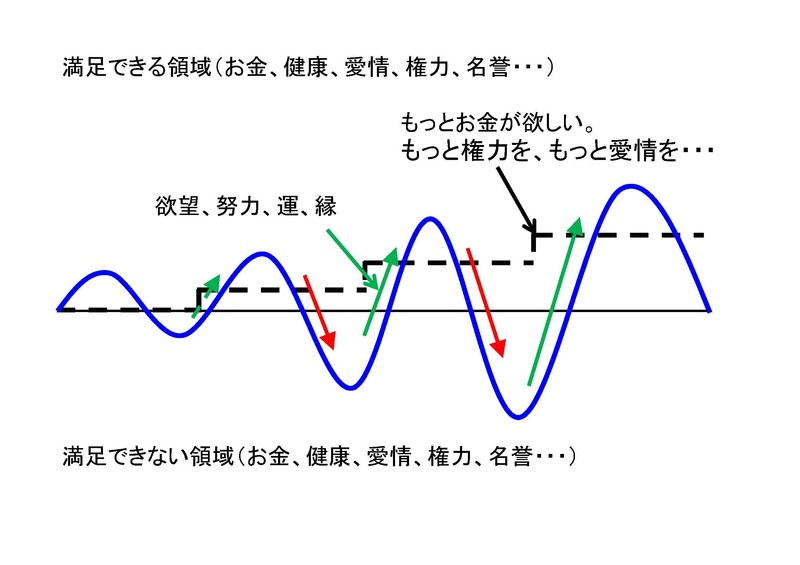 満足できる領域（お金、健康、愛情、権力、名誉・・・）

もっとお金が欲しい。
もっと権力を、もっと愛情を・・・

欲望、努力、運、縁

満足できない領域（お金、健康、愛情、権力、名誉・・・）